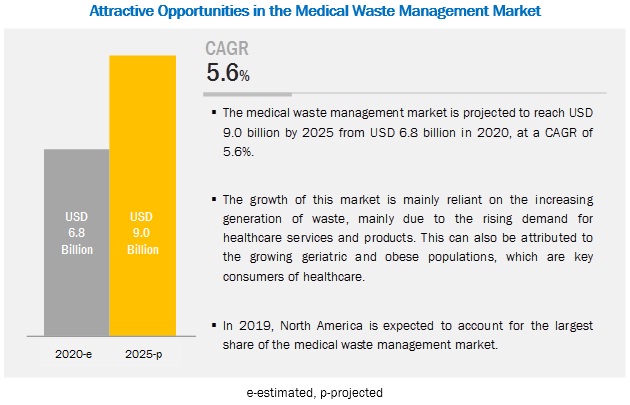 Attractive Opportunities in the Medical Waste Management Market

USD
6.8
Billion

USD
9.0
Billion

2020-e

2025-p

CAGR
5.6%

▪ The medical waste management market is projected to reach USD 9.0 billion by 2025 from USD 6.8 billion in 2020, at a CAGR of 5.6%.

▪ The growth of this market is mainly reliant on the increasing generation of waste, mainly due to the rising demand for healthcare services and products. This can also be attributed to the growing geriatric and obese populations, which are key consumers of healthcare.

▪ In 2019, North America is expected to account for the largest share of the medical waste management market.

e-estimated, p-projected